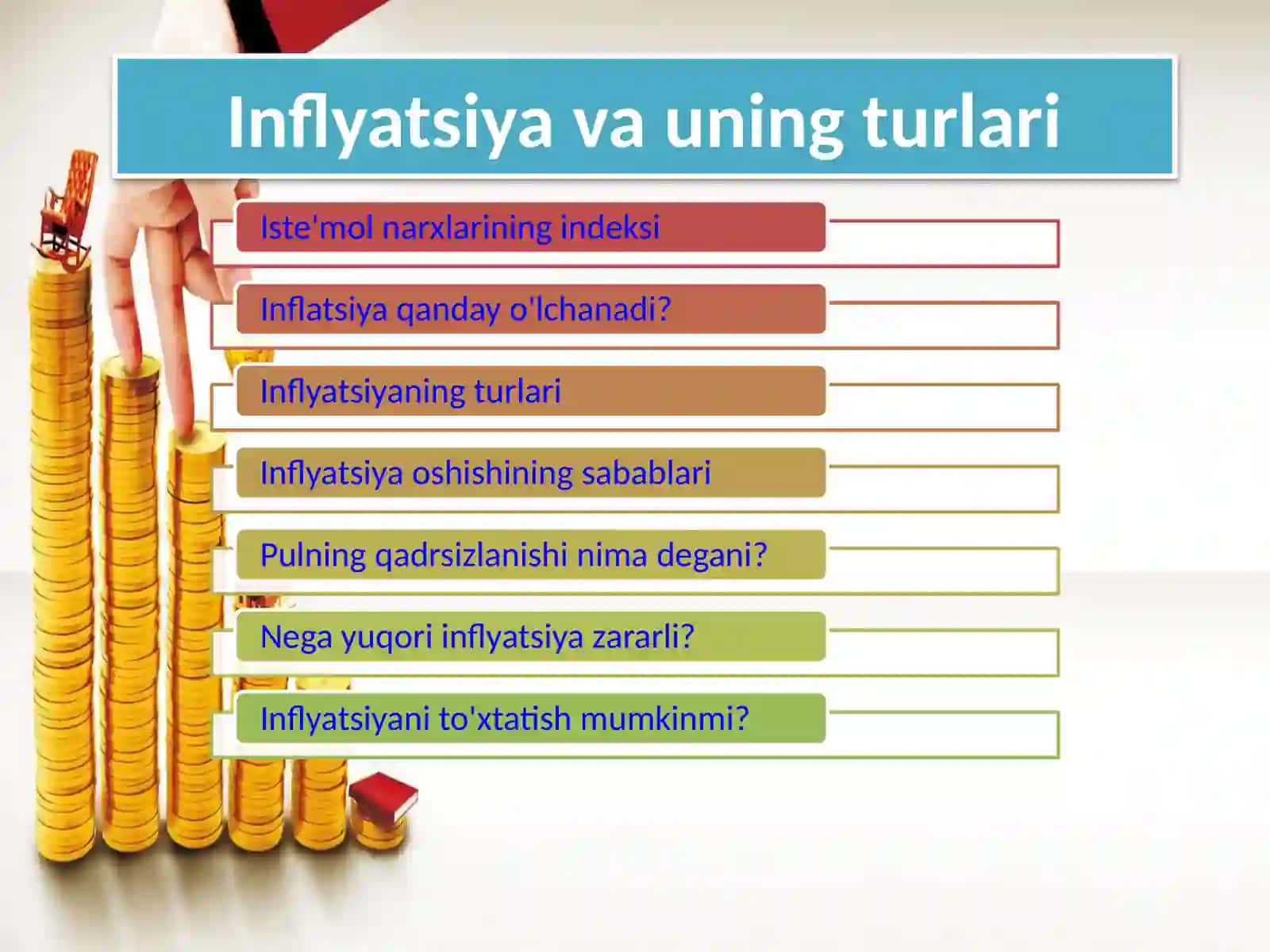 Inflyatsiya va uning turlari

Iste'mol narxlarining indeksi

Inflatsiya qanday o'lchanadi?

Inflyatsiyaning turlari

Inflyatsiya oshishining sabablari

Pulning qadrsizlanishi nima degani?

Nega yuqori inflyatsiya zararli?

Inflyatsiyani to'xtatish mumkinmi?